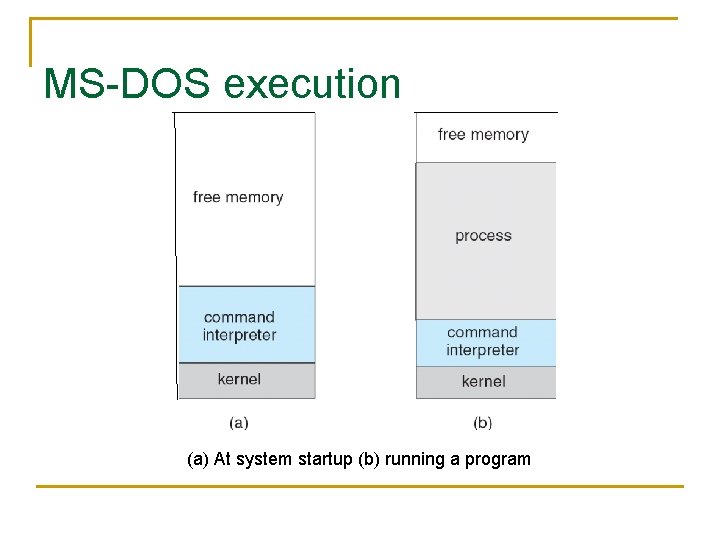 MS-DOS execution

free memory

command interpreter

kernel

(a)

free memory

process

command interpreter

kernel

(b)

(a) At system startup (b) running a program